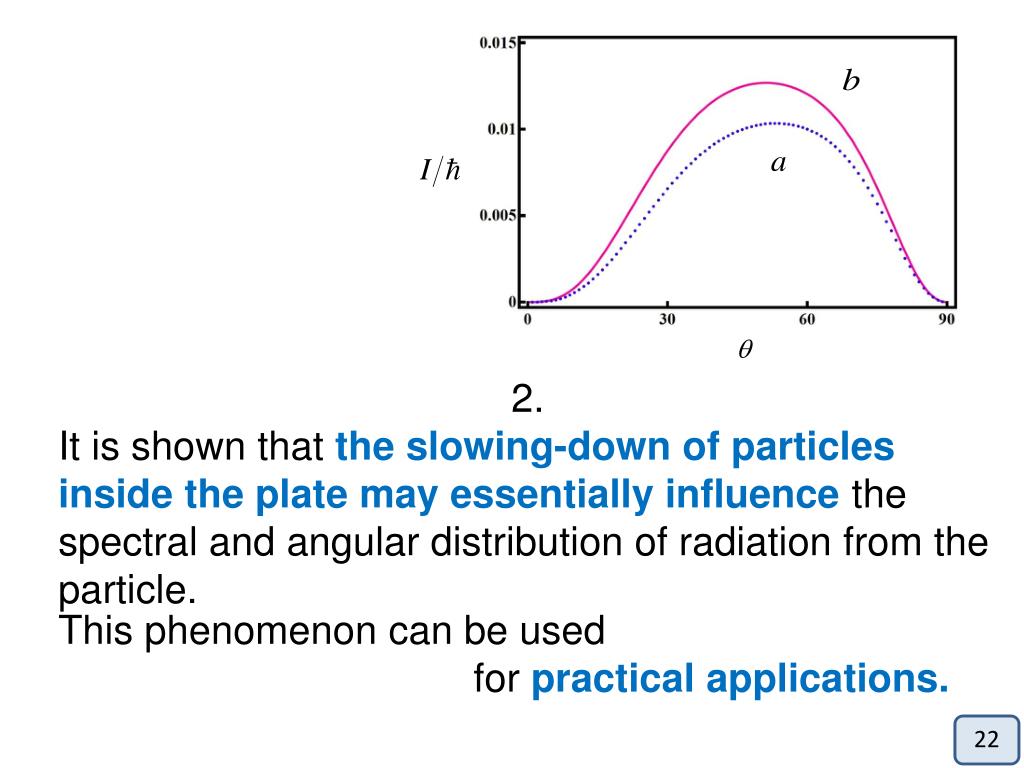 0.015
0.01
0.005
0
$I/\hbar$
$b$
$a$
0 30 60 90
$\theta$

2.

It is shown that the slowing-down of particles inside the plate may essentially influence the spectral and angular distribution of radiation from the particle.

This phenomenon can be used for practical applications.

22